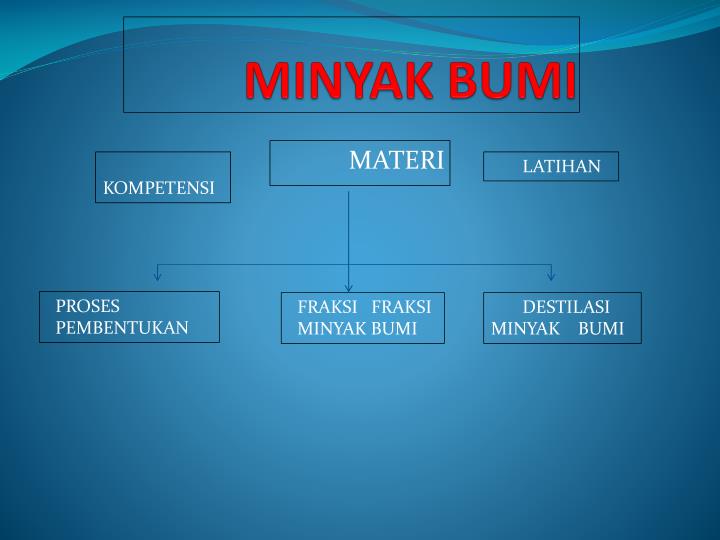 MINYAK BUMI

KOMPETENSI

MATERI

LATIHAN

PROSES PEMBENTUKAN

FRAKSI FRAKSI MINYAK BUMI

DESTILASI MINYAK BUMI